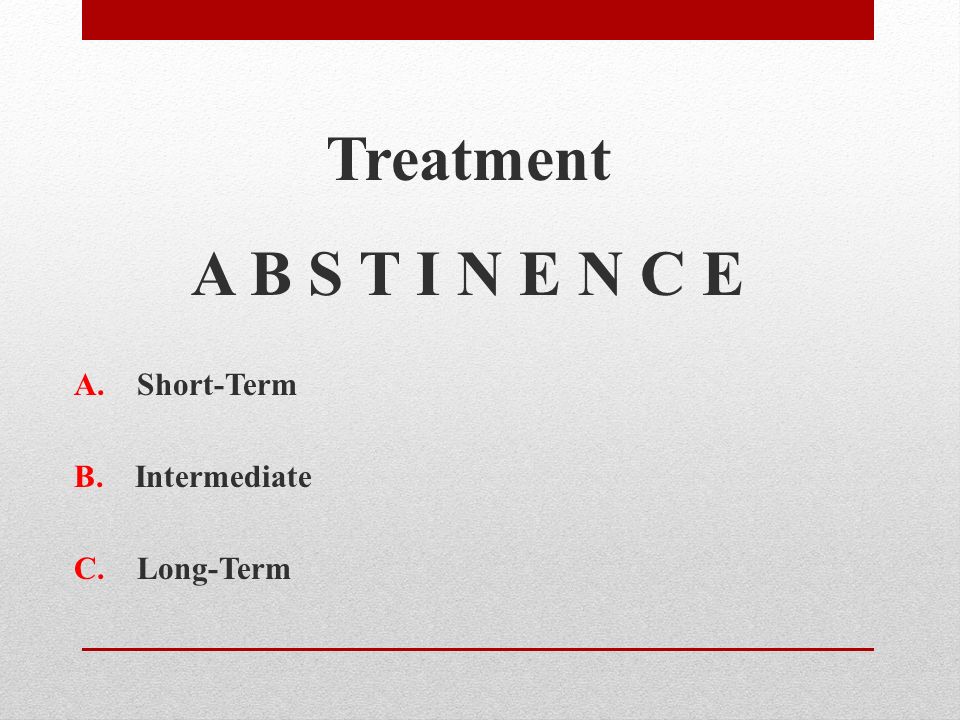 Treatment

A B S T I N E N C E

A. Short-Term

B. Intermediate

C. Long-Term